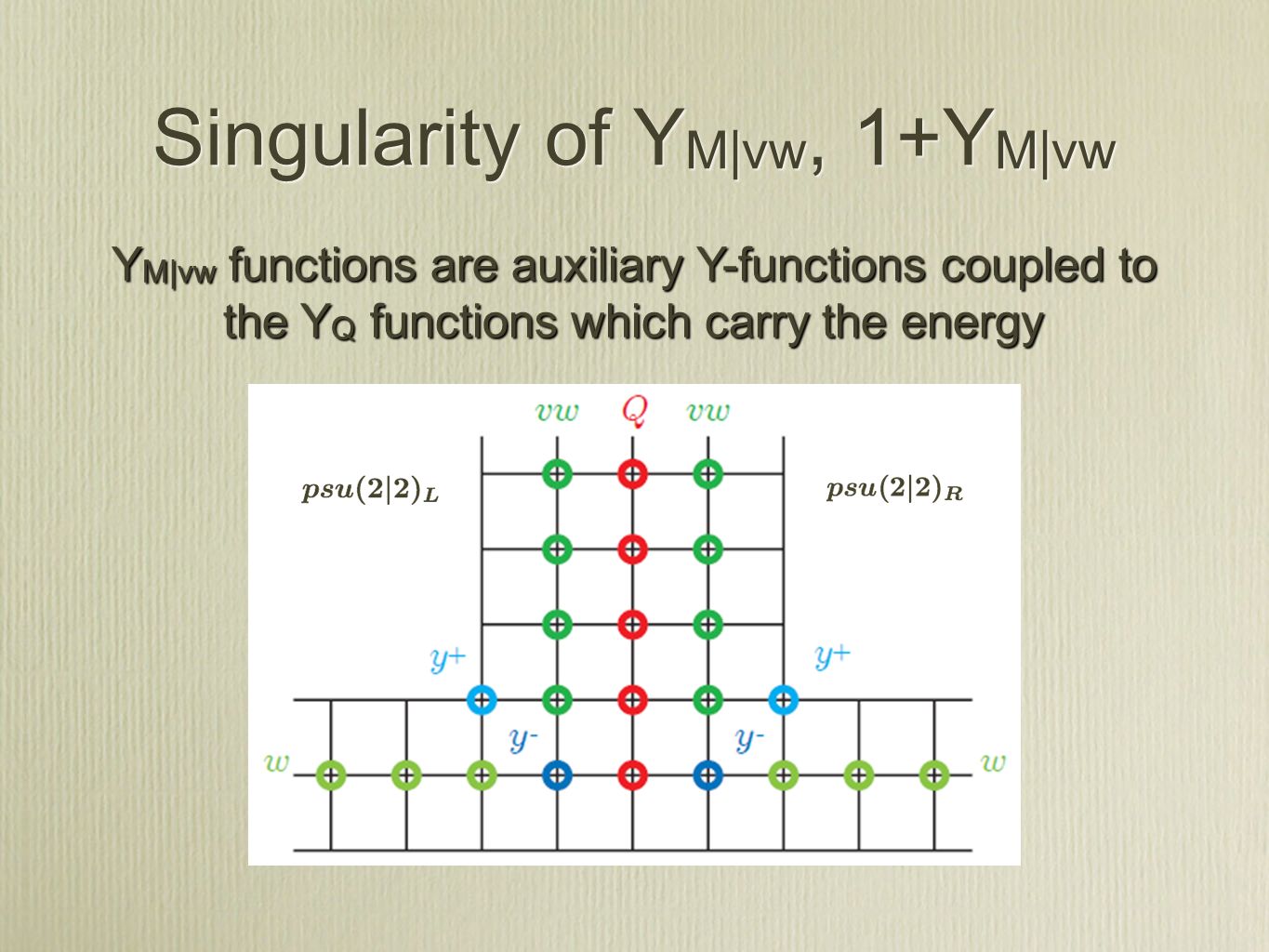 Singularity of $Y_{M|vw}$, $1+Y_{M|vw}$

$Y_{M|vw}$ functions are auxiliary Y-functions coupled to the $Y_Q$ functions which carry the energy

$vw$ $Q$ $vw$

$psu(2|2)_L$

$psu(2|2)_R$

$y^+$

$y^+$

$y^-$

$y^-$

$w$

$w$